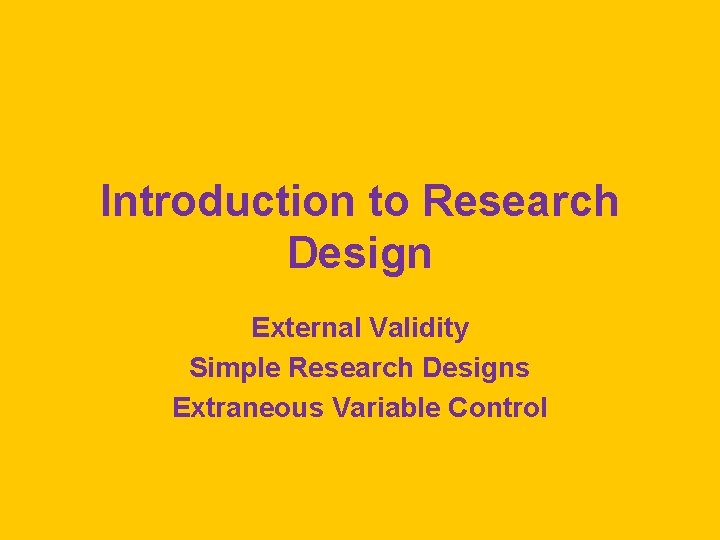 Introduction to Research Design

External Validity
Simple Research Designs
Extraneous Variable Control